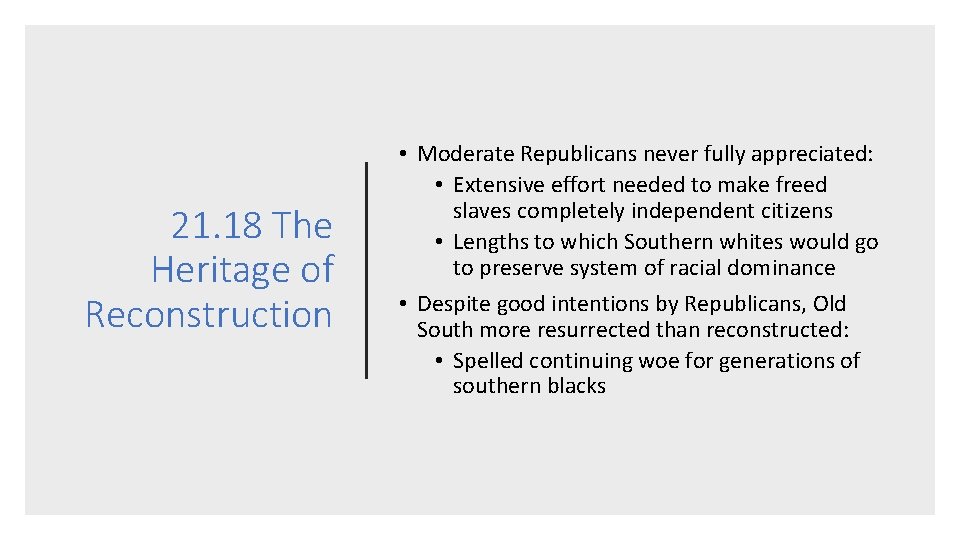 21.18 The Heritage of Reconstruction

• Moderate Republicans never fully appreciated:
  • Extensive effort needed to make freed slaves completely independent citizens
  • Lengths to which Southern whites would go to preserve system of racial dominance
• Despite good intentions by Republicans, Old South more resurrected than reconstructed:
  • Spelled continuing woe for generations of southern blacks